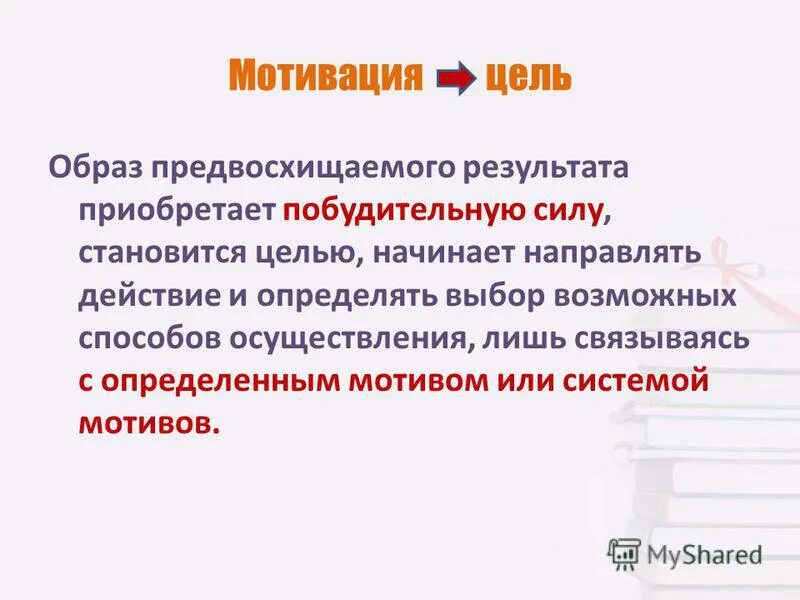 Мотивация цель

Образ предвосхищаемого результата приобретает побудительную силу, становится целью, начинает направлять действие и определять выбор возможных способов осуществления, лишь связываясь с определенным мотивом или системой мотивов.

MyShared